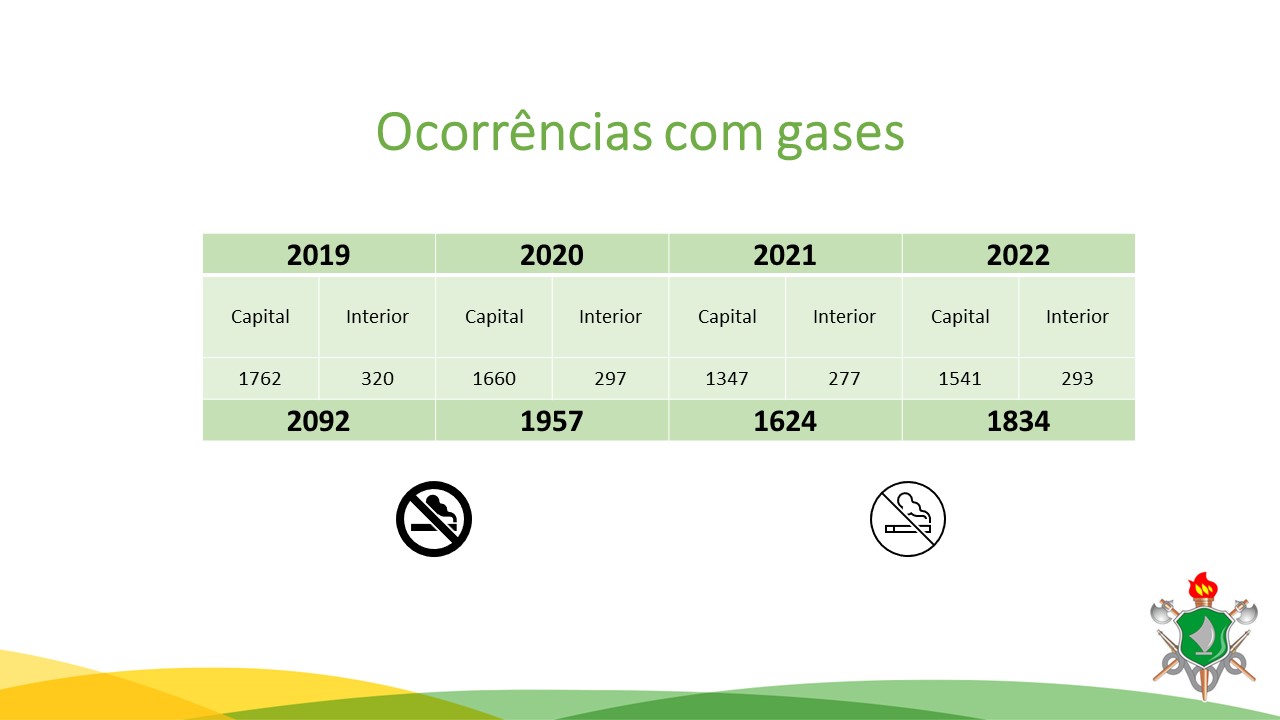 Ocorrências com gases

| 2019 | | 2020 | | 2021 | | 2022 | |
|---|---|---|---|---|---|---|---|
| Capital | Interior | Capital | Interior | Capital | Interior | Capital | Interior |
| 1762 | 320 | 1660 | 297 | 1347 | 277 | 1541 | 293 |
| 2092 | | 1957 | | 1624 | | 1834 | |